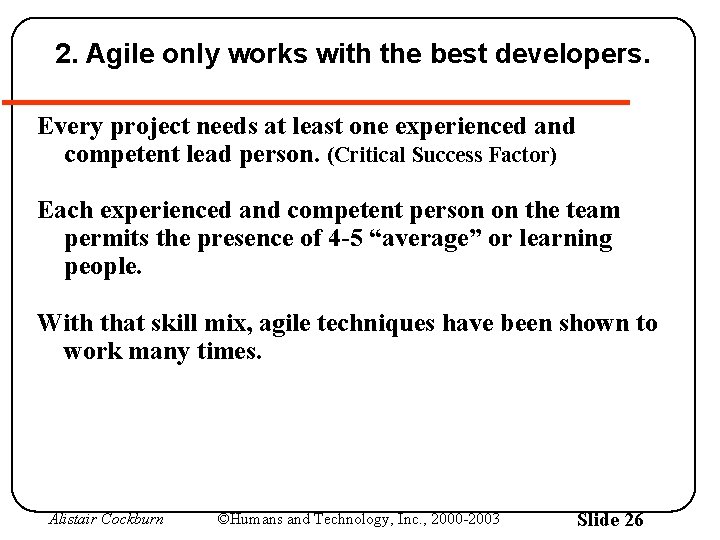 2. Agile only works with the best developers.

Every project needs at least one experienced and competent lead person. (Critical Success Factor)

Each experienced and competent person on the team permits the presence of 4-5 “average” or learning people.

With that skill mix, agile techniques have been shown to work many times.

Alistair Cockburn ©Humans and Technology, Inc., 2000-2003 Slide 26